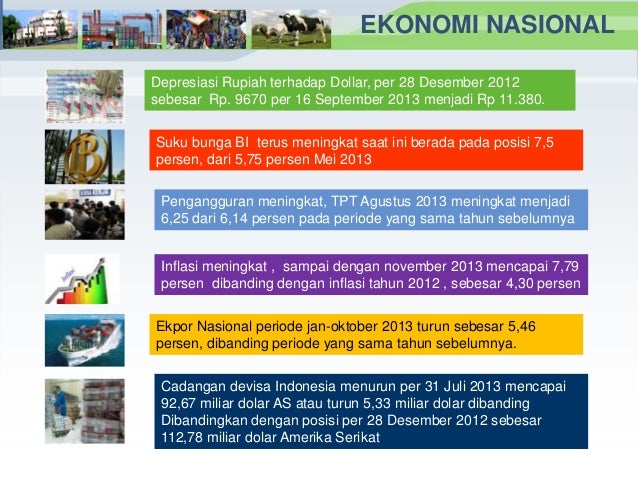 EKONOMI NASIONAL

Depresiasi Rupiah terhadap Dollar, per 28 Desember 2012 sebesar Rp. 9670 per 16 September 2013 menjadi Rp 11.380.

Suku bunga BI terus meningkat saat ini berada pada posisi 7,5 persen, dari 5,75 persen Mei 2013

Pengangguran meningkat, TPT Agustus 2013 meningkat menjadi 6,25 dari 6,14 persen pada periode yang sama tahun sebelumnya

Inflasi meningkat , sampai dengan november 2013 mencapai 7,79 persen dibanding dengan inflasi tahun 2012 , sebesar 4,30 persen

Ekpor Nasional periode jan-oktober 2013 turun sebesar 5,46 persen, dibanding periode yang sama tahun sebelumnya.

Cadangan devisa Indonesia menurun per 31 Juli 2013 mencapai 92,67 miliar dolar AS atau turun 5,33 miliar dolar dibanding Dibandingkan dengan posisi per 28 Desember 2012 sebesar 112,78 miliar dolar Amerika Serikat